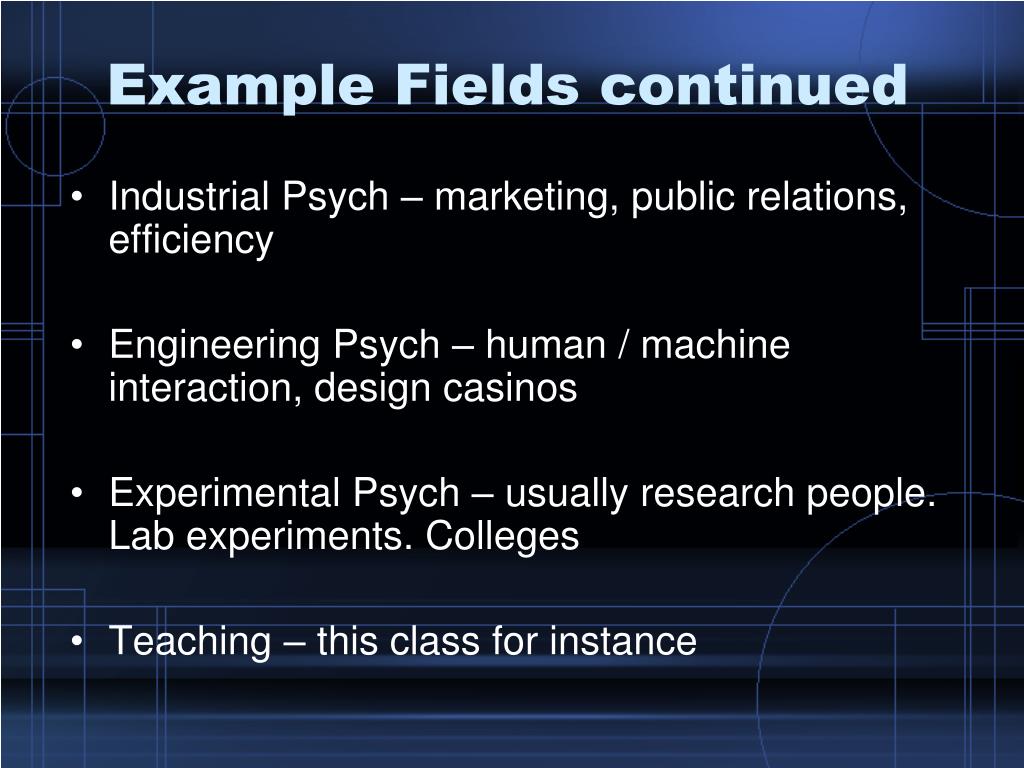 Example Fields continued

• Industrial Psych – marketing, public relations, efficiency

• Engineering Psych – human / machine interaction, design casinos

• Experimental Psych – usually research people. Lab experiments. Colleges

• Teaching – this class for instance